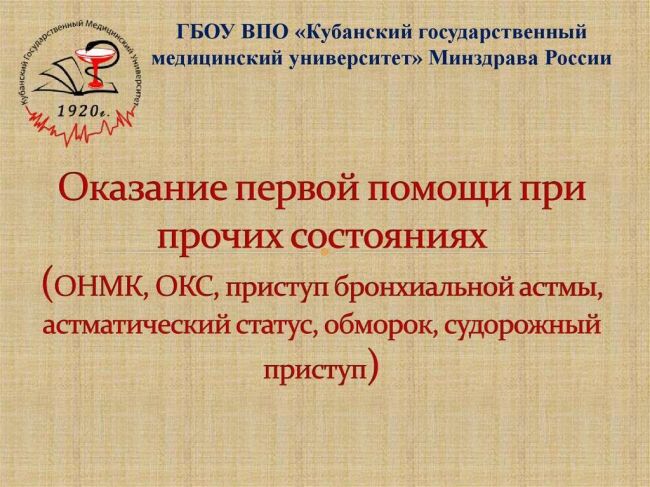 Кубанский Государственный Медицинский Университет

1920г.

ГБОУ ВПО «Кубанский государственный медицинский университет» Минздрава России

Оказание первой помощи при прочих состояниях
(ОНМК, ОКС, приступ бронхиальной астмы, астматический статус, обморок, судорожный приступ)